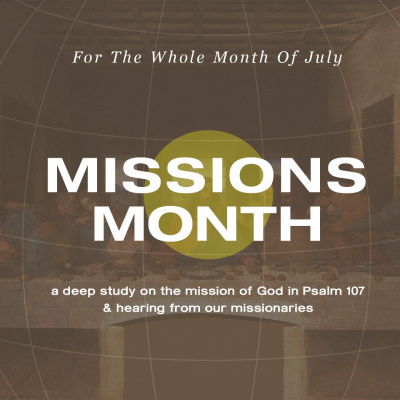 For The Whole Month Of July

MISSIONS MONTH

a deep study on the mission of God in Psalm 107 & hearing from our missionaries